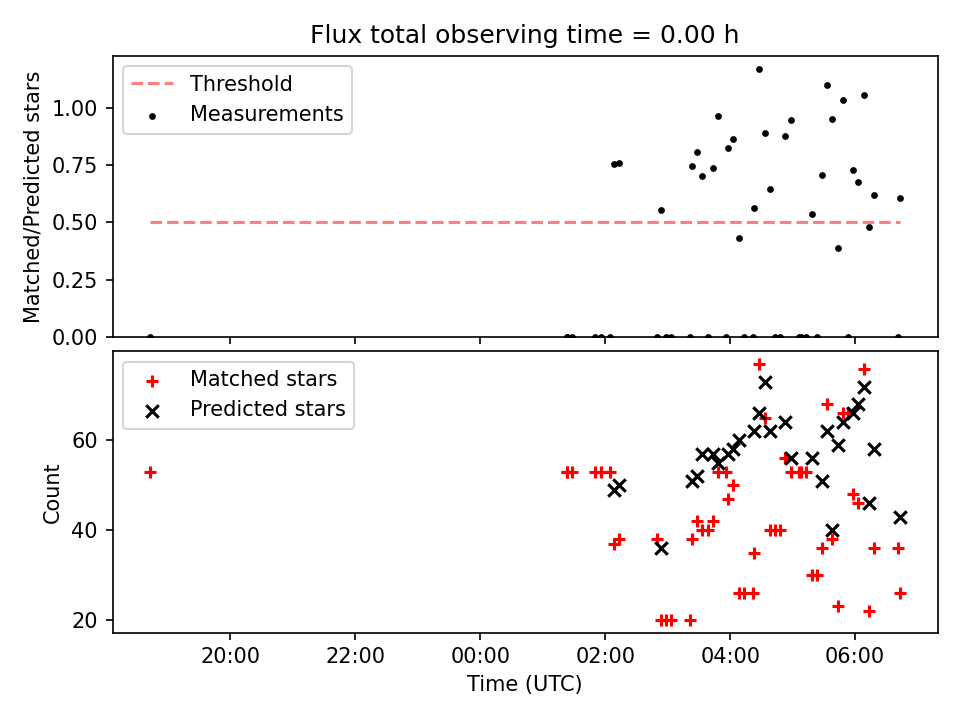 Flux total observing time = 0.00 h

Threshold
Measurements

Matched/Predicted stars

1.00
0.75
0.50
0.25
0.00

Matched stars
Predicted stars

Count

60
40
20

20:00
22:00
00:00
02:00
04:00
06:00

Time (UTC)